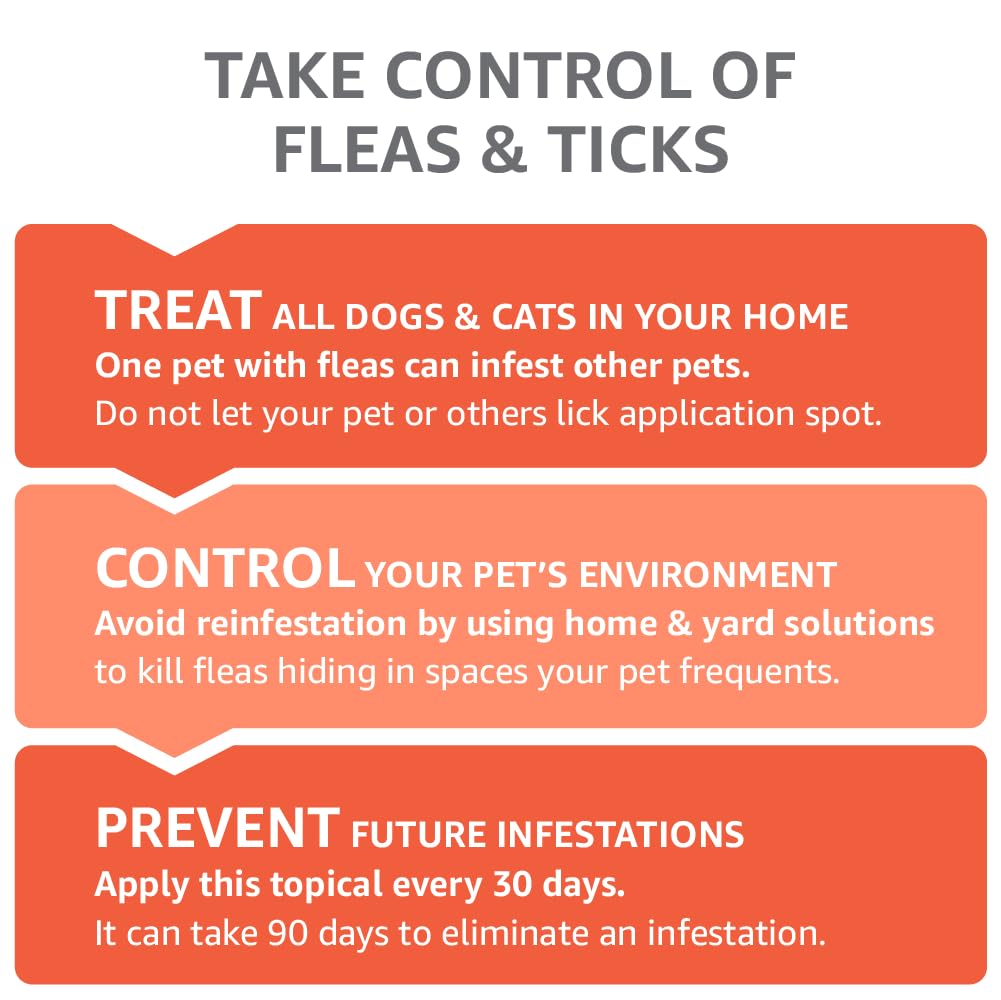 TAKE CONTROL OF FLEAS & TICKS

TREAT ALL DOGS & CATS IN YOUR HOME
One pet with fleas can infest other pets.
Do not let your pet or others lick application spot.

CONTROL YOUR PET'S ENVIRONMENT
Avoid reinfestation by using home & yard solutions to kill fleas hiding in spaces your pet frequents.

PREVENT FUTURE INFESTATIONS
Apply this topical every 30 days.
It can take 90 days to eliminate an infestation.